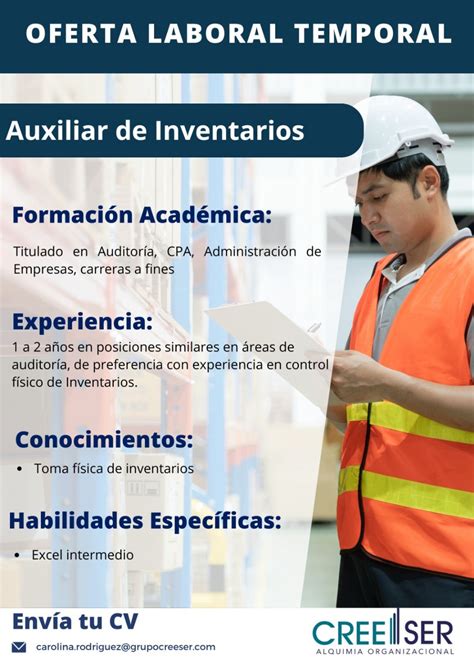 OFERTA LABORAL TEMPORAL

Auxiliar de Inventarios

Formación Académica:

Titulado en Auditoría, CPA, Administración de Empresas, carreras a fines

Experiencia:

1 a 2 años en posiciones similares en áreas de auditoría, de preferencia con experiencia en control físico de Inventarios.

Conocimientos:

• Toma física de inventarios

Habilidades Específicas:

• Excel intermedio

Envía tu CV

carolina.rodriguez@grupocreeser.com

CREE SER
ALQUIMIA ORGANIZACIONAL